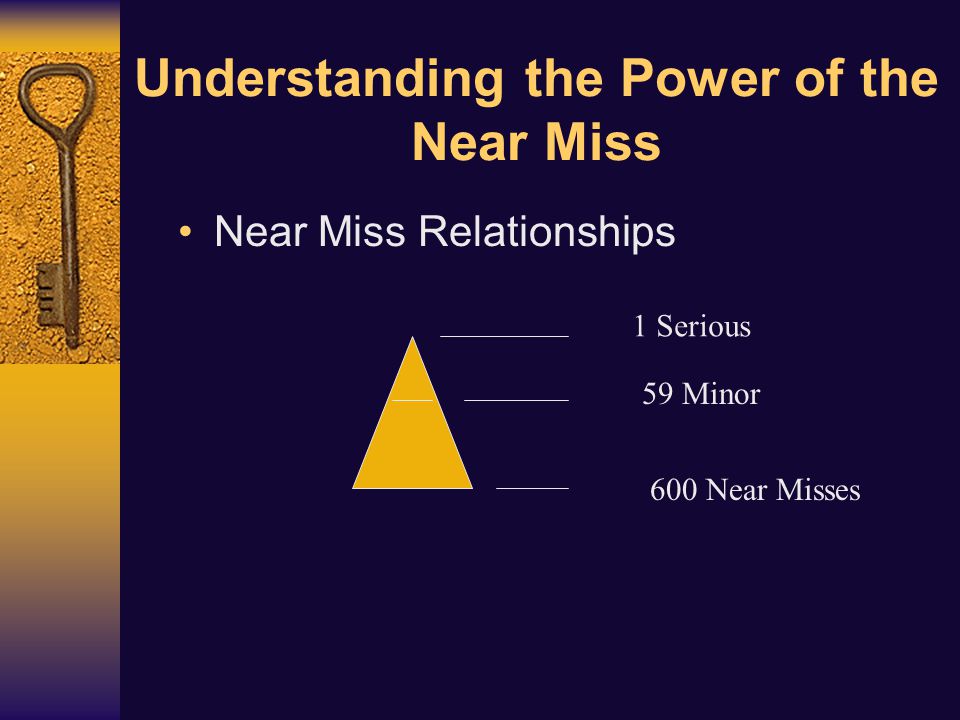 Understanding the Power of the Near Miss

• Near Miss Relationships

1 Serious

59 Minor

600 Near Misses